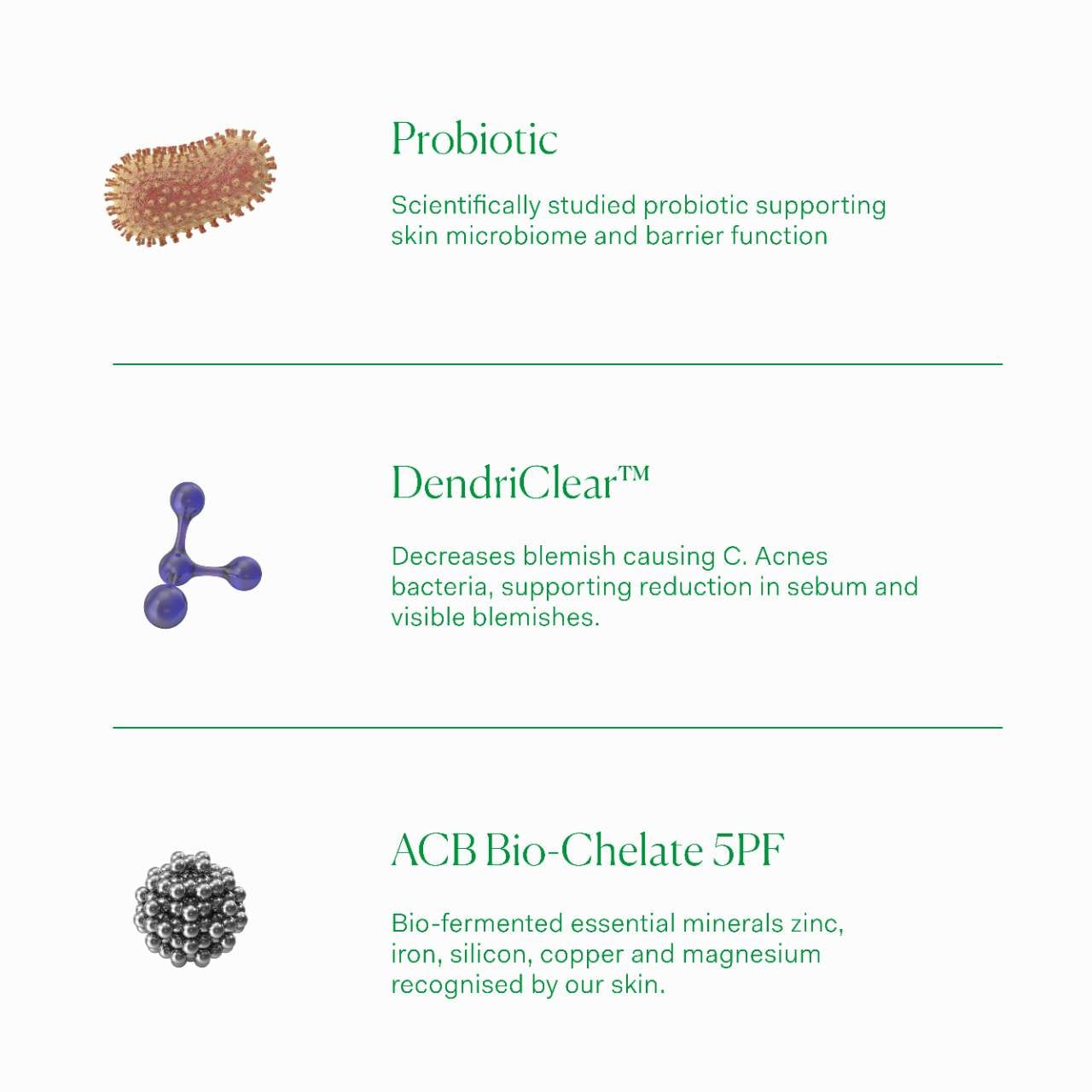 Probiotic

Scientifically studied probiotic supporting skin microbiome and barrier function

DendriClear™

Decreases blemish causing C. Acnes bacteria, supporting reduction in sebum and visible blemishes.

ACB Bio-Chelate 5PF

Bio-fermented essential minerals zinc, iron, silicon, copper and magnesium recognised by our skin.